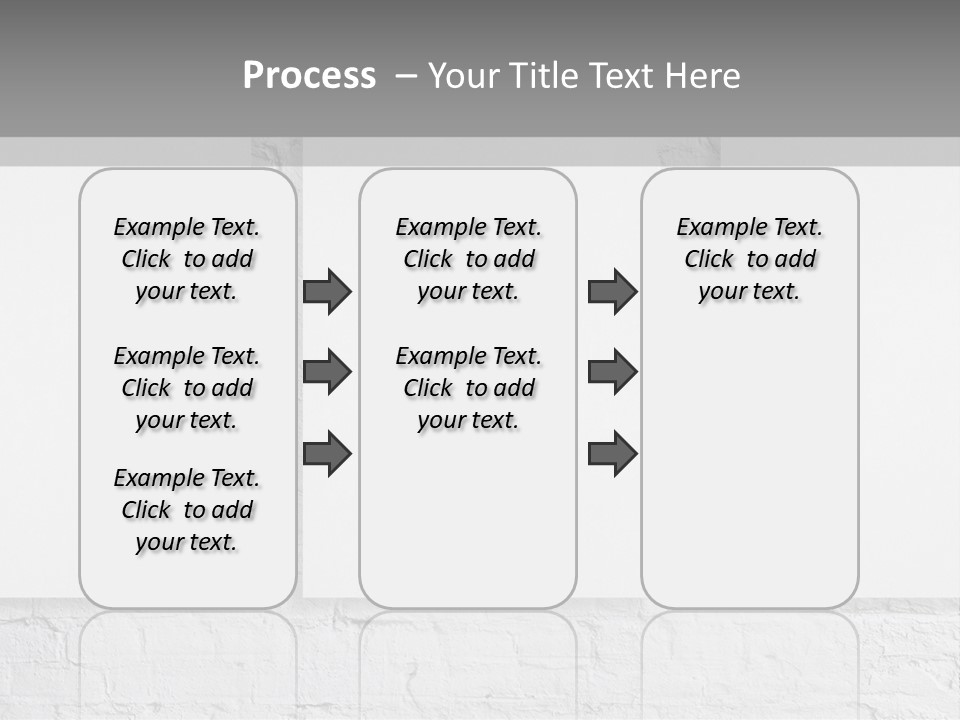 Process – Your Title Text Here

Example Text. Click to add your text.

Example Text. Click to add your text.

Example Text. Click to add your text.

Example Text. Click to add your text.

Example Text. Click to add your text.

Example Text. Click to add your text.